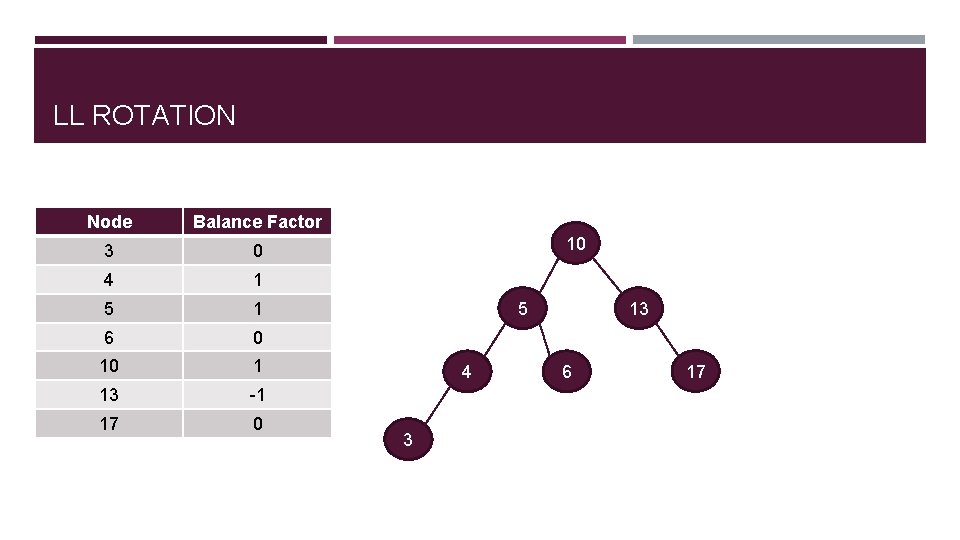 LL ROTATION

| Node | Balance Factor |
|---|---|
| 3 | 0 |
| 4 | 1 |
| 5 | 1 |
| 6 | 0 |
| 10 | 1 |
| 13 | -1 |
| 17 | 0 |

10
5
13
4
6
17
3